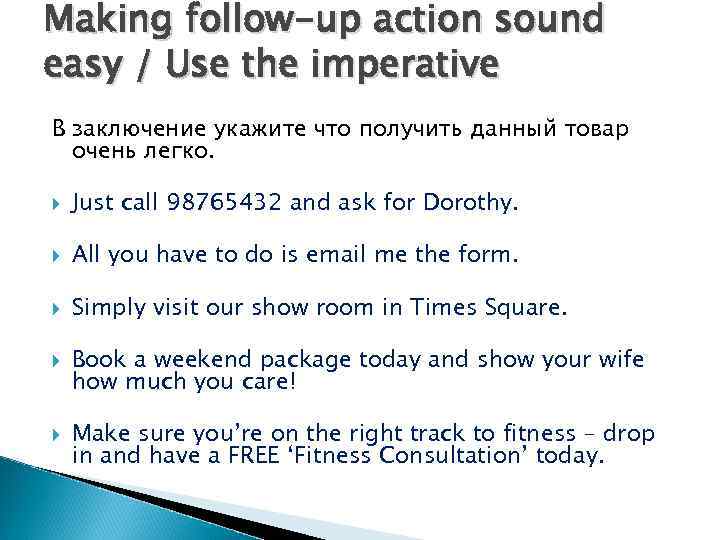 Making follow-up action sound easy / Use the imperative

В заключение укажите что получить данный товар очень легко.

Just call 98765432 and ask for Dorothy.

All you have to do is email me the form.

Simply visit our show room in Times Square.

Book a weekend package today and show your wife how much you care!

Make sure you're on the right track to fitness – drop in and have a FREE 'Fitness Consultation' today.